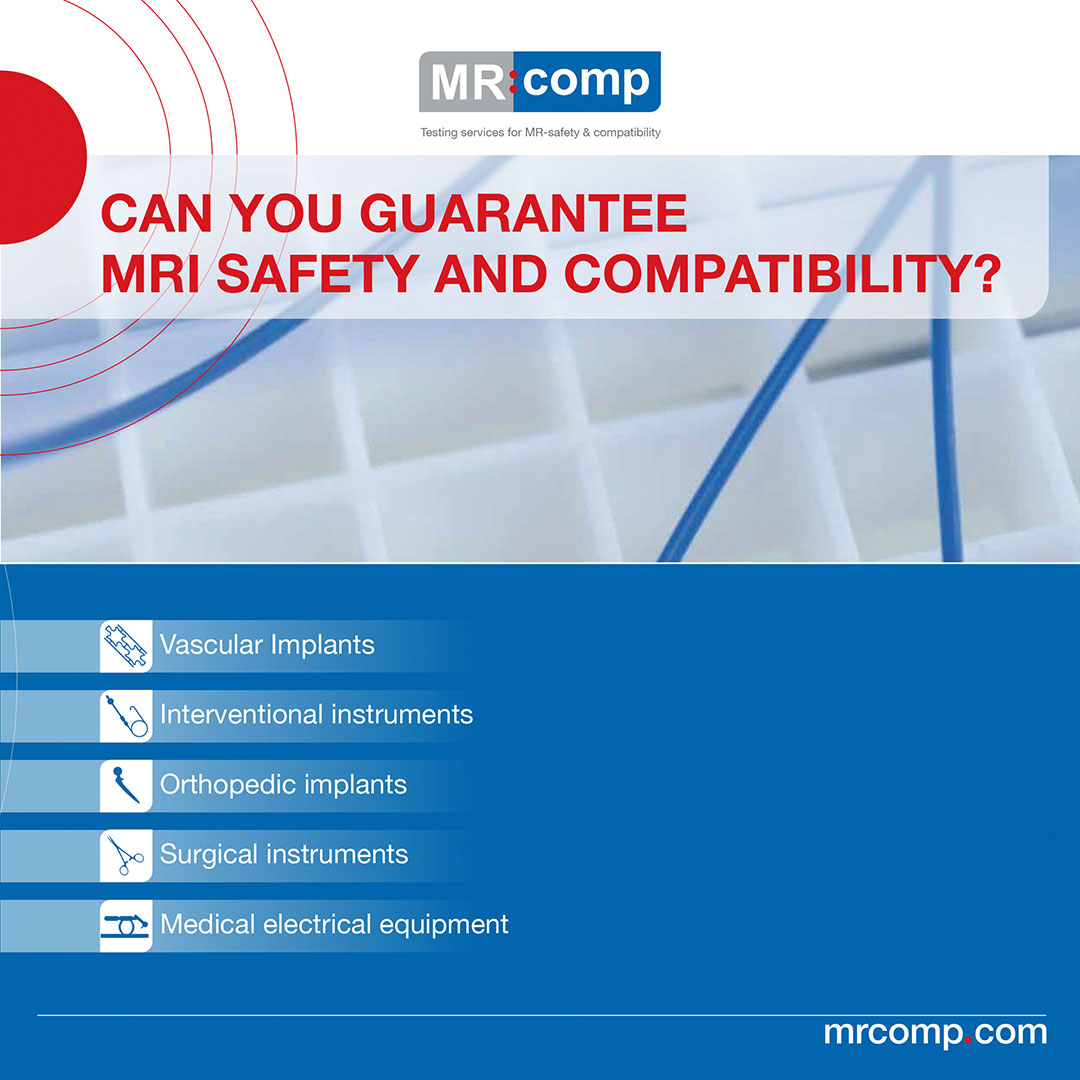 MR:comp
Testing services for MR-safety & compatibility

CAN YOU GUARANTEE MRI SAFETY AND COMPATIBILITY?

Vascular Implants

Interventional instruments

Orthopedic implants

Surgical instruments

Medical electrical equipment

mrcomp.com